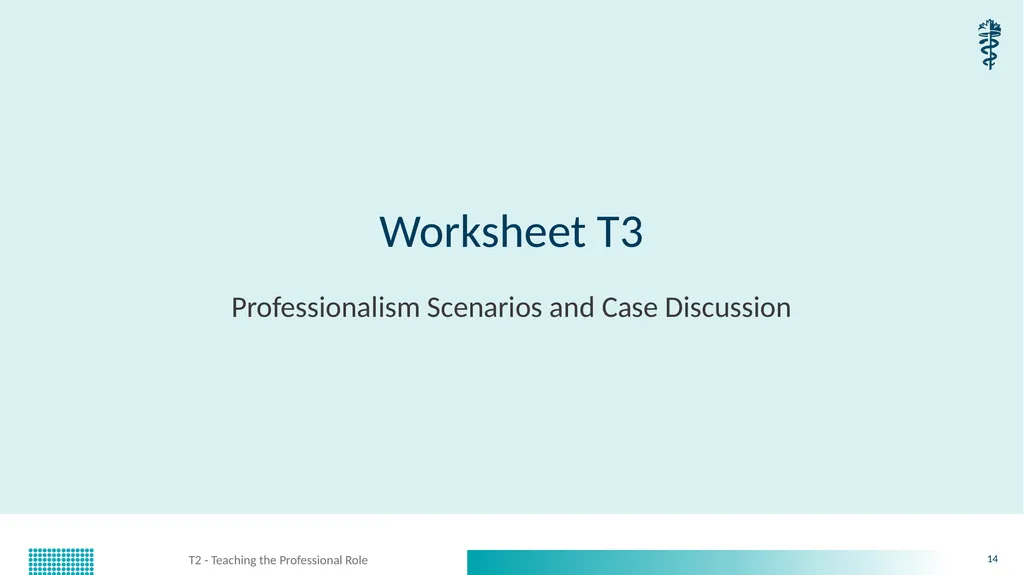 Worksheet T3

Professionalism Scenarios and Case Discussion

T2 - Teaching the Professional Role

14